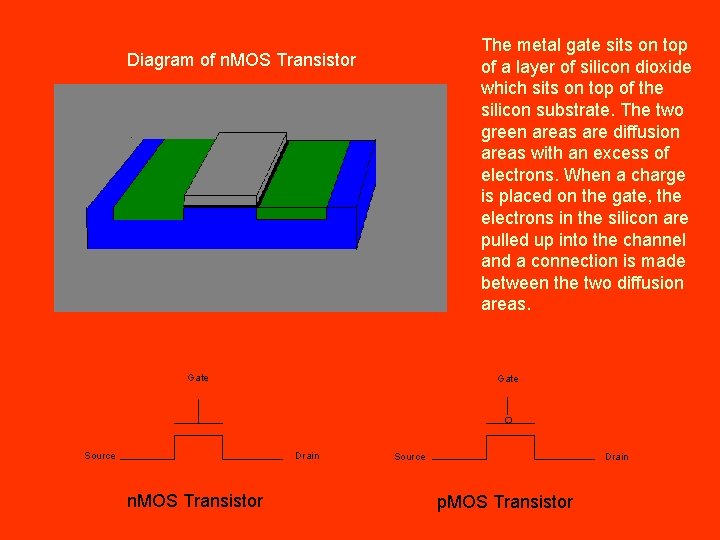 Diagram of nMOS Transistor

The metal gate sits on top of a layer of silicon dioxide which sits on top of the silicon substrate. The two green areas are diffusion areas with an excess of electrons. When a charge is placed on the gate, the electrons in the silicon are pulled up into the channel and a connection is made between the two diffusion areas.

Gate

Source

Drain

nMOS Transistor

Gate

Source

Drain

pMOS Transistor